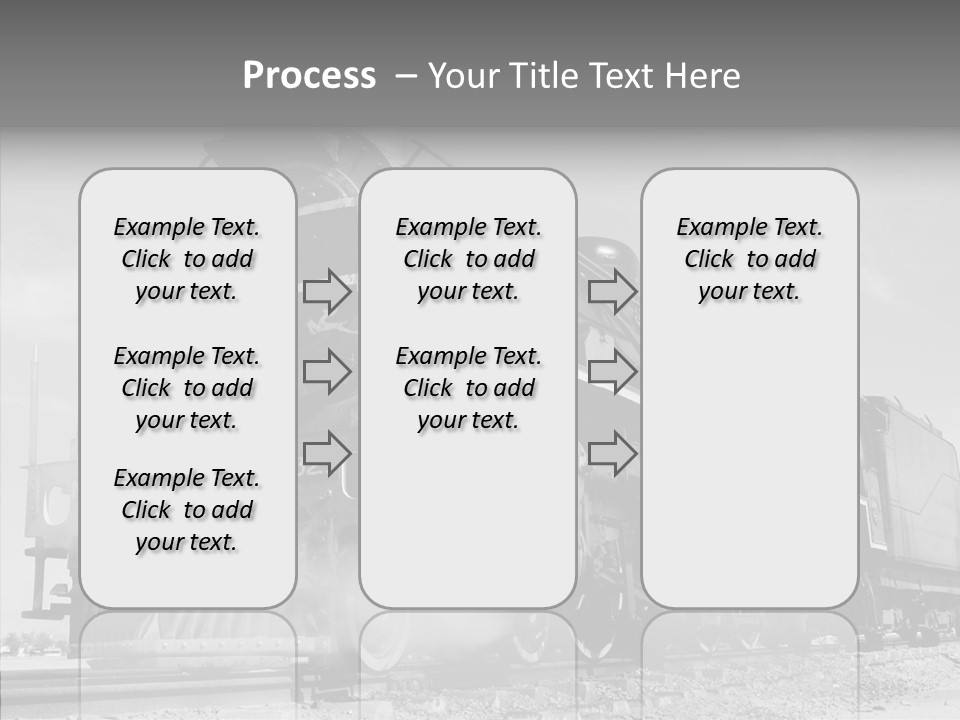 Process – Your Title Text Here

Example Text. Click to add your text.

Example Text. Click to add your text.

Example Text. Click to add your text.

Example Text. Click to add your text.

Example Text. Click to add your text.

Example Text. Click to add your text.